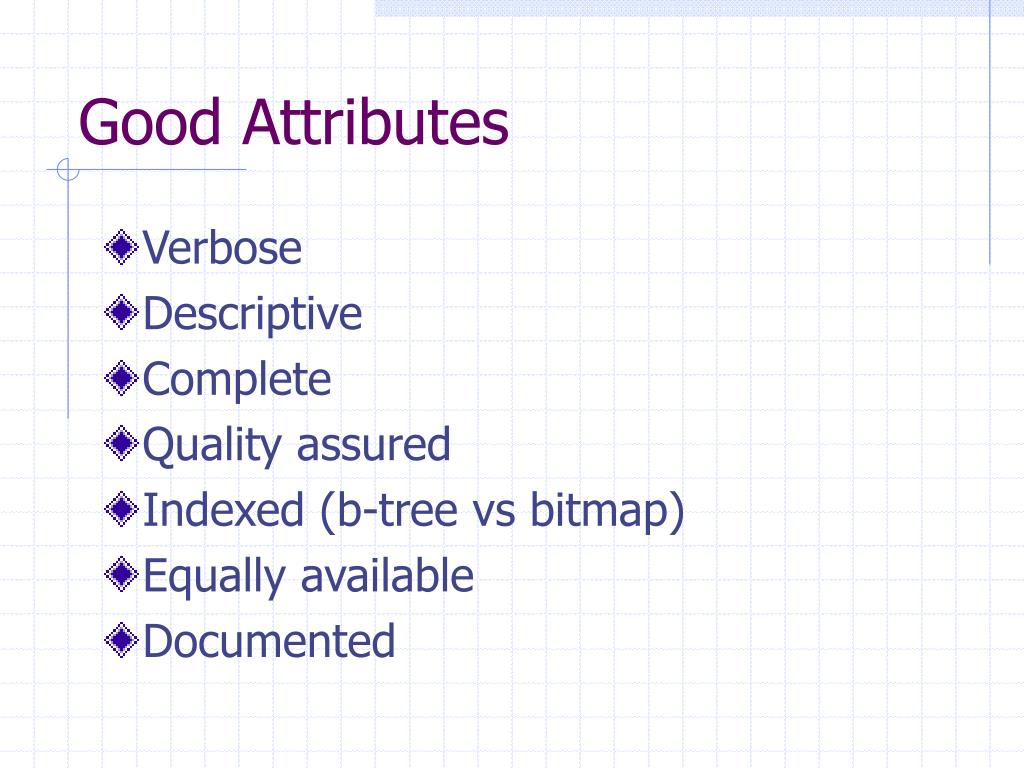 Good Attributes

Verbose
Descriptive
Complete
Quality assured
Indexed (b-tree vs bitmap)
Equally available
Documented